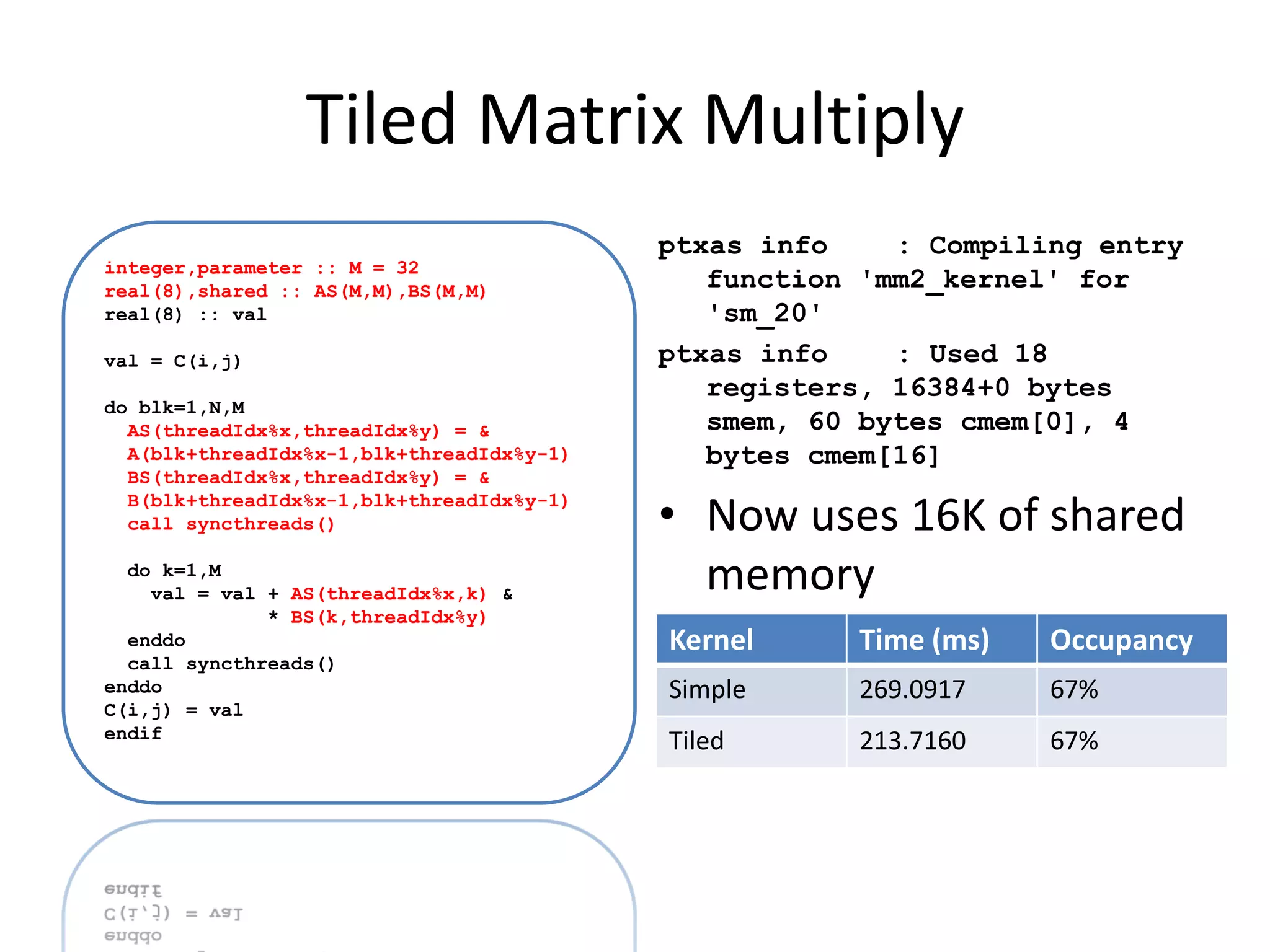 Tiled Matrix Multiply

integer,parameter :: M = 32
real(8),shared :: AS(M,M),BS(M,M)
real(8) :: val

val = C(i,j)

do blk=1,N,M
  AS(threadIdx%x,threadIdx%y) = &
  A(blk+threadIdx%x-1,blk+threadIdx%y-1)
  BS(threadIdx%x,threadIdx%y) = &
  B(blk+threadIdx%x-1,blk+threadIdx%y-1)
  call syncthreads()

  do k=1,M
    val = val + AS(threadIdx%x,k) &
              * BS(k,threadIdx%y)
  enddo
  call syncthreads()
enddo
C(i,j) = val
endif

ptxas info : Compiling entry function 'mm2_kernel' for 'sm_20'
ptxas info : Used 18 registers, 16384+0 bytes smem, 60 bytes cmem[0], 4 bytes cmem[16]

• Now uses 16K of shared memory

| Kernel | Time (ms) | Occupancy |
|---|---|---|
| Simple | 269.0917 | 67% |
| Tiled | 213.7160 | 67% |